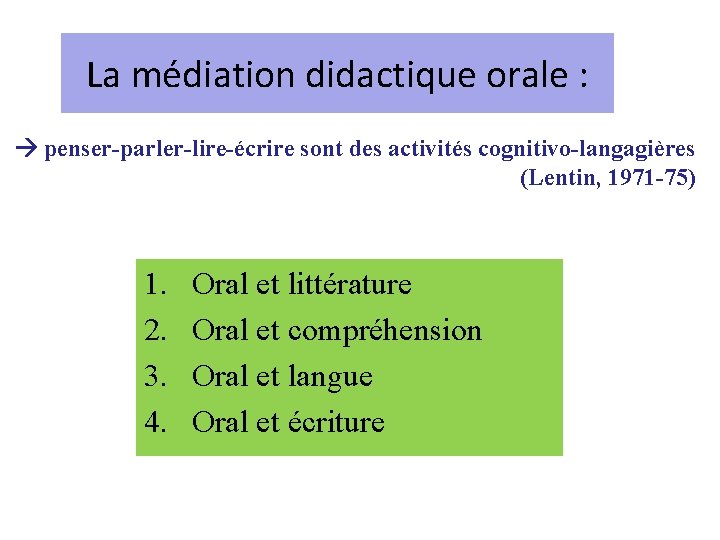 La médiation didactique orale :

→ penser-parler-lire-écrire sont des activités cognitivo-langagières (Lentin, 1971-75)

1. Oral et littérature
2. Oral et compréhension
3. Oral et langue
4. Oral et écriture